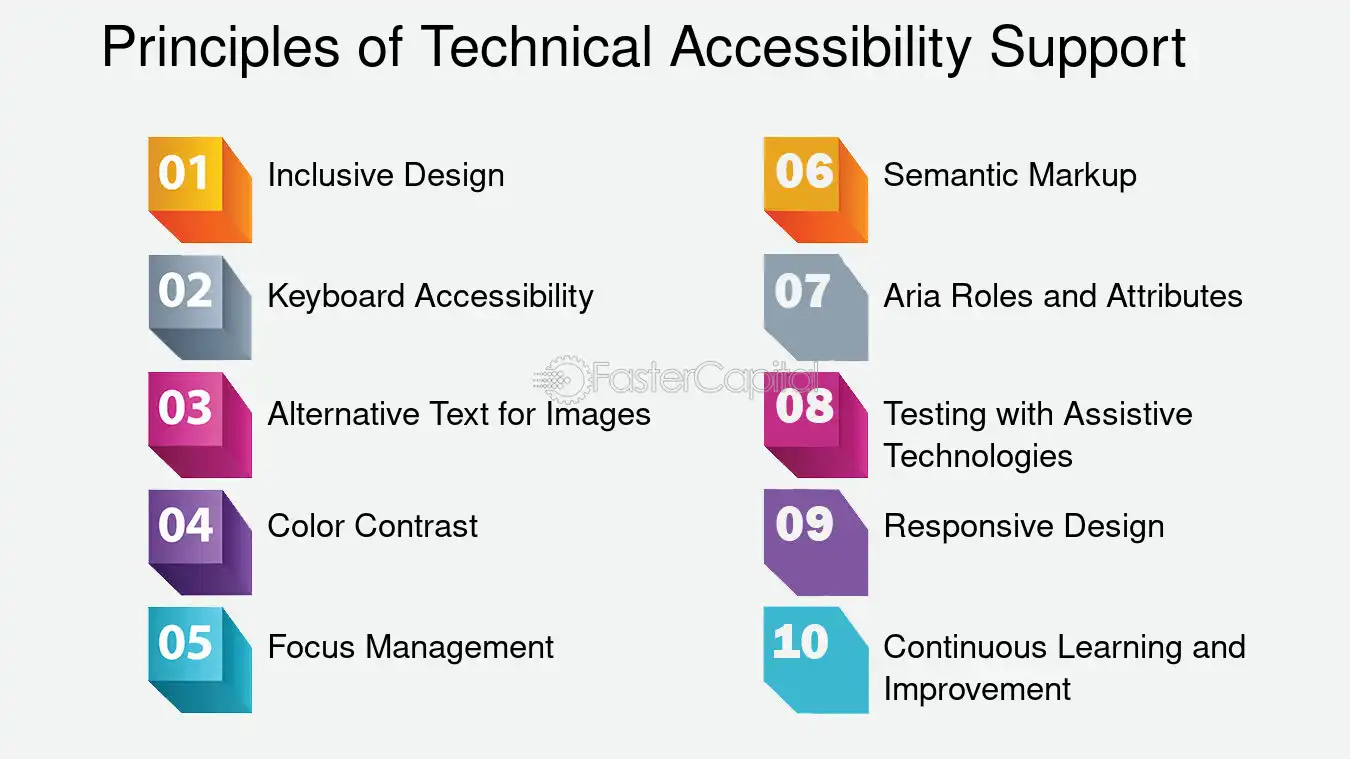 Principles of Technical Accessibility Support

01 Inclusive Design

02 Keyboard Accessibility

03 Alternative Text for Images

04 Color Contrast

05 Focus Management

06 Semantic Markup

07 Aria Roles and Attributes

08 Testing with Assistive Technologies

09 Responsive Design

10 Continuous Learning and Improvement

FasterCapital